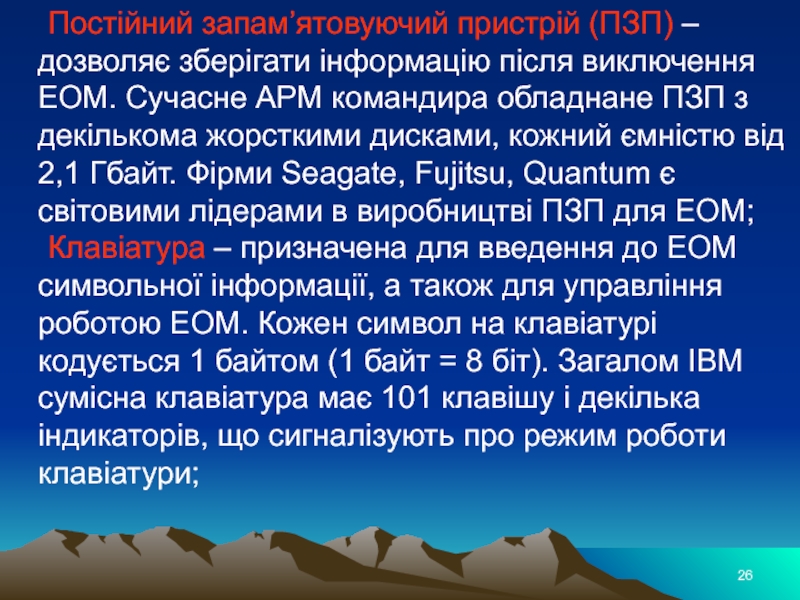 Постійний запам’ятовуючий пристрій (ПЗП) – дозволяє зберігати інформацію після виключення ЕОМ. Сучасне АРМ командира обладнане ПЗП з декількома жорсткими дисками, кожний ємністю від 2,1 Гбайт. Фірми Seagate, Fujitsu, Quantum є світовими лідерами в виробництві ПЗП для ЕОМ;

Клавіатура – призначена для введення до ЕОМ символьної інформації, а також для управління роботою ЕОМ. Кожен символ на клавіатурі кодується 1 байтом (1 байт = 8 біт). Загалом IBM сумісна клавіатура має 101 клавішу і декілька індикаторів, що сигналізують про режим роботи клавіатури;

26